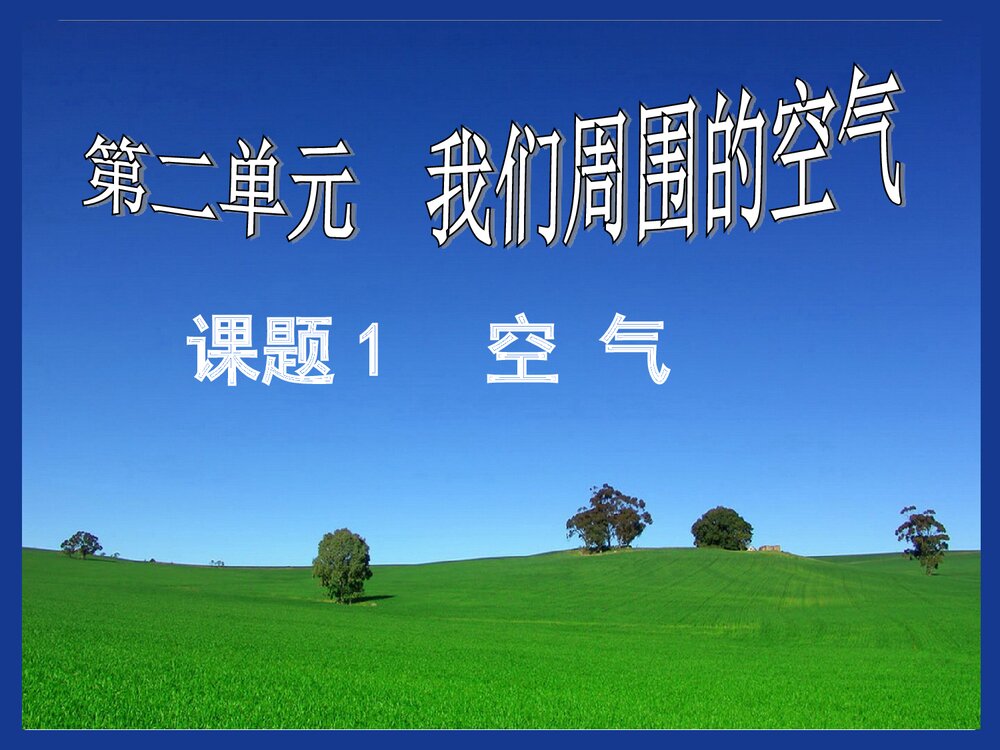 第二单元　我们周围的空气

课题 1　空　气